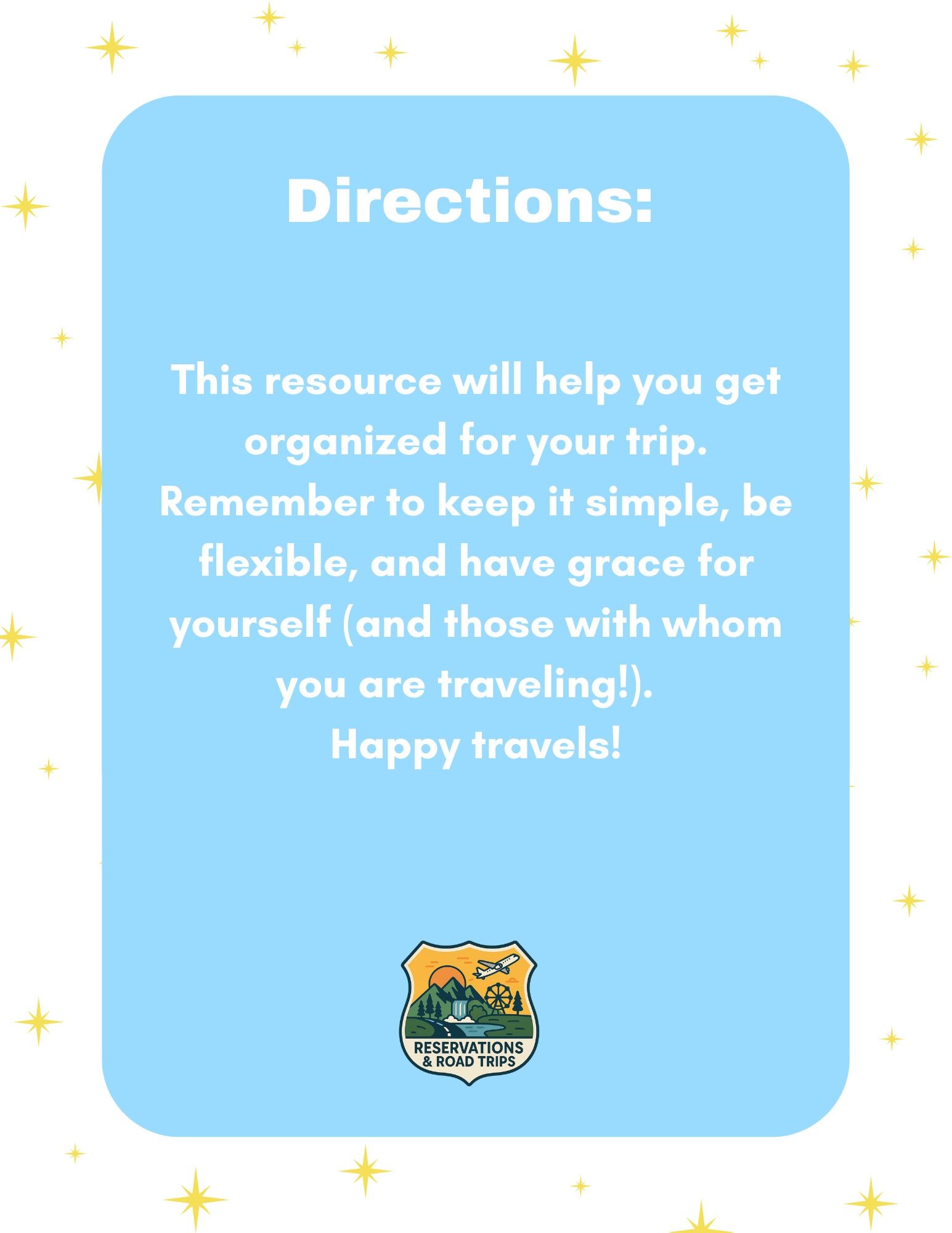 Directions:

This resource will help you get organized for your trip. Remember to keep it simple, be flexible, and have grace for yourself (and those with whom you are traveling!).
Happy travels!

RESERVATIONS & ROAD TRIPS